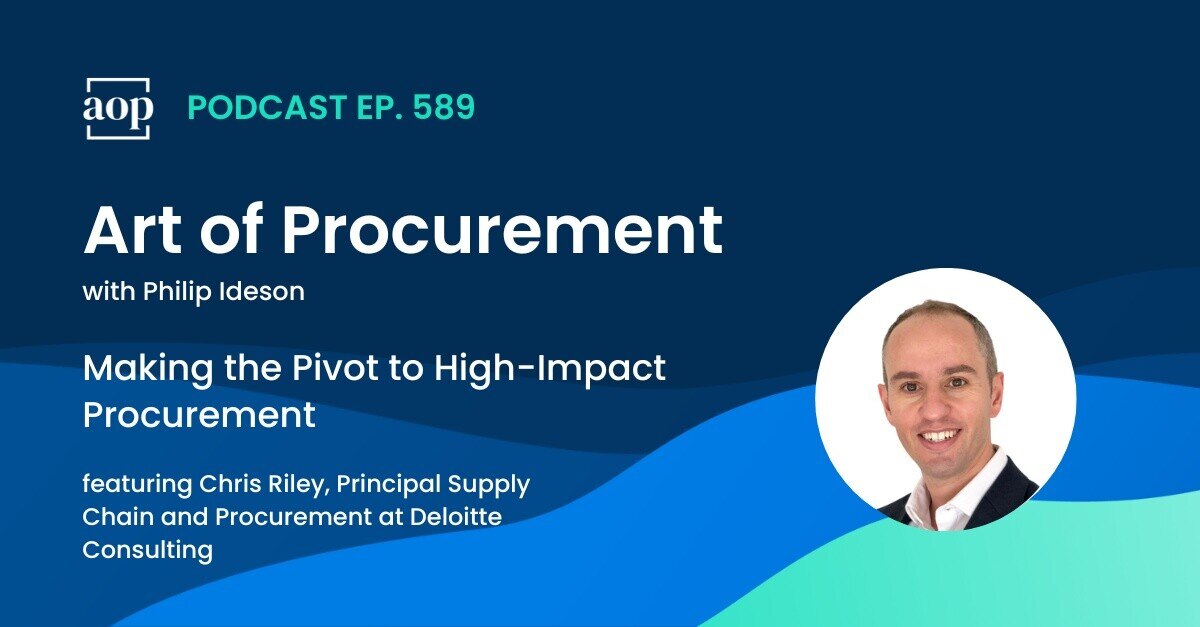 aop PODCAST EP. 589

Art of Procurement

with Philip Ideson

Making the Pivot to High-Impact Procurement

featuring Chris Riley, Principal Supply Chain and Procurement at Deloitte Consulting